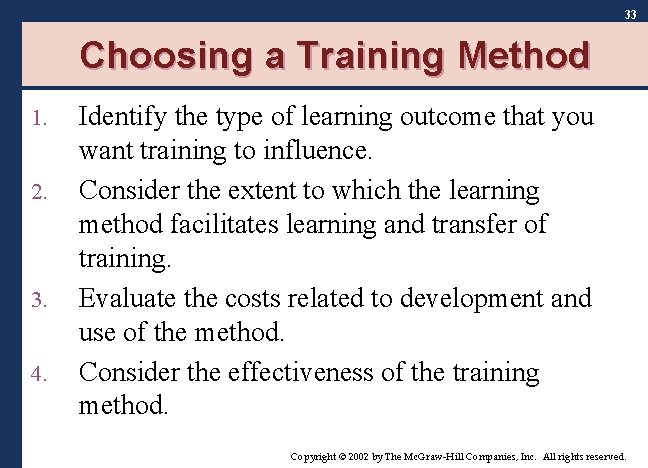 33

Choosing a Training Method

1. Identify the type of learning outcome that you want training to influence.
2. Consider the extent to which the learning method facilitates learning and transfer of training.
3. Evaluate the costs related to development and use of the method.
4. Consider the effectiveness of the training method.

Copyright © 2002 by The McGraw-Hill Companies, Inc. All rights reserved.